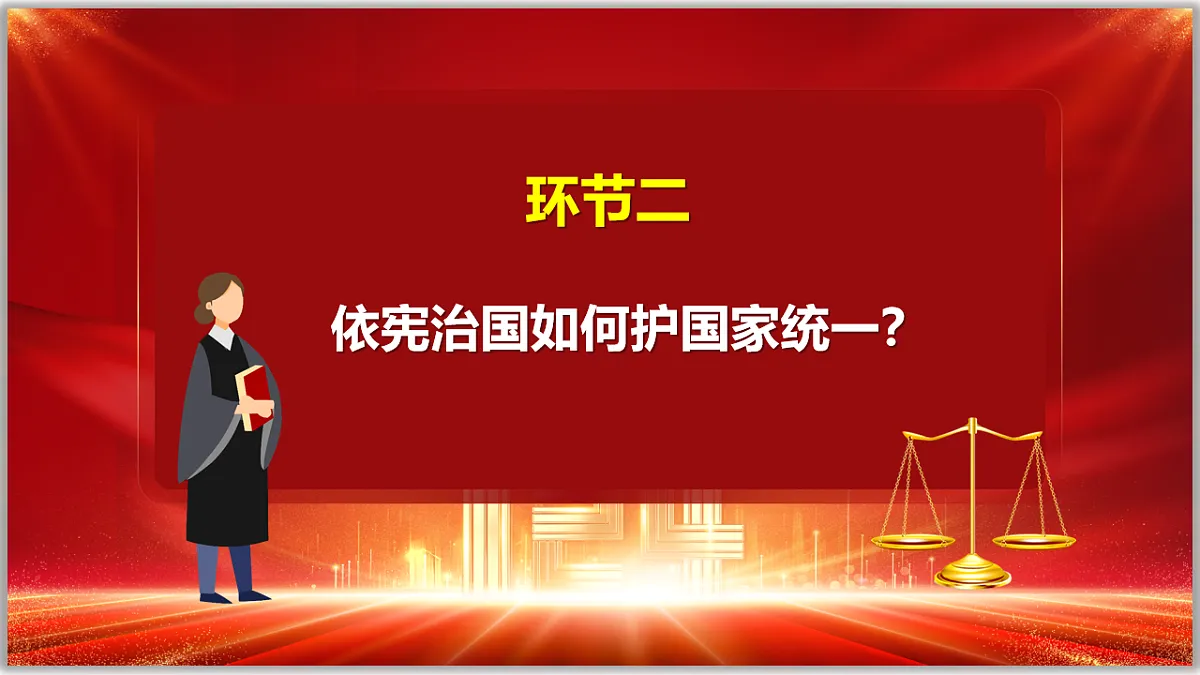 环节二

依宪治国如何护国家统一？